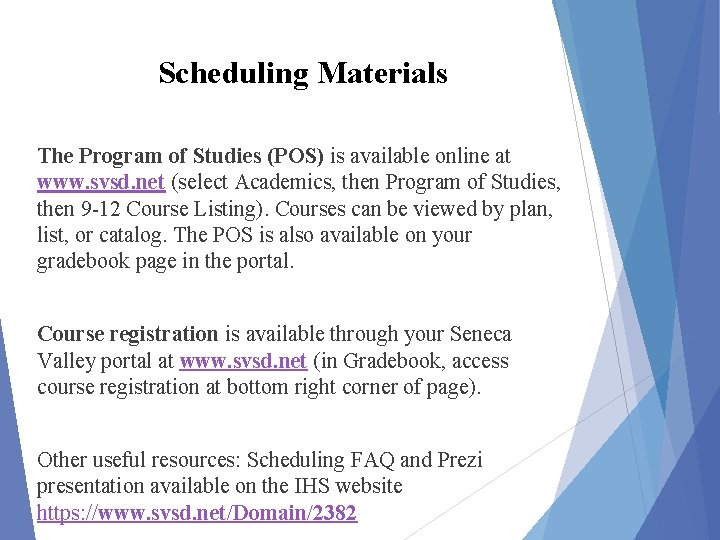 Scheduling Materials

The Program of Studies (POS) is available online at www.svsd.net (select Academics, then Program of Studies, then 9-12 Course Listing). Courses can be viewed by plan, list, or catalog. The POS is also available on your gradebook page in the portal.

Course registration is available through your Seneca Valley portal at www.svsd.net (in Gradebook, access course registration at bottom right corner of page).

Other useful resources: Scheduling FAQ and Prezi presentation available on the IHS website https://www.svsd.net/Domain/2382